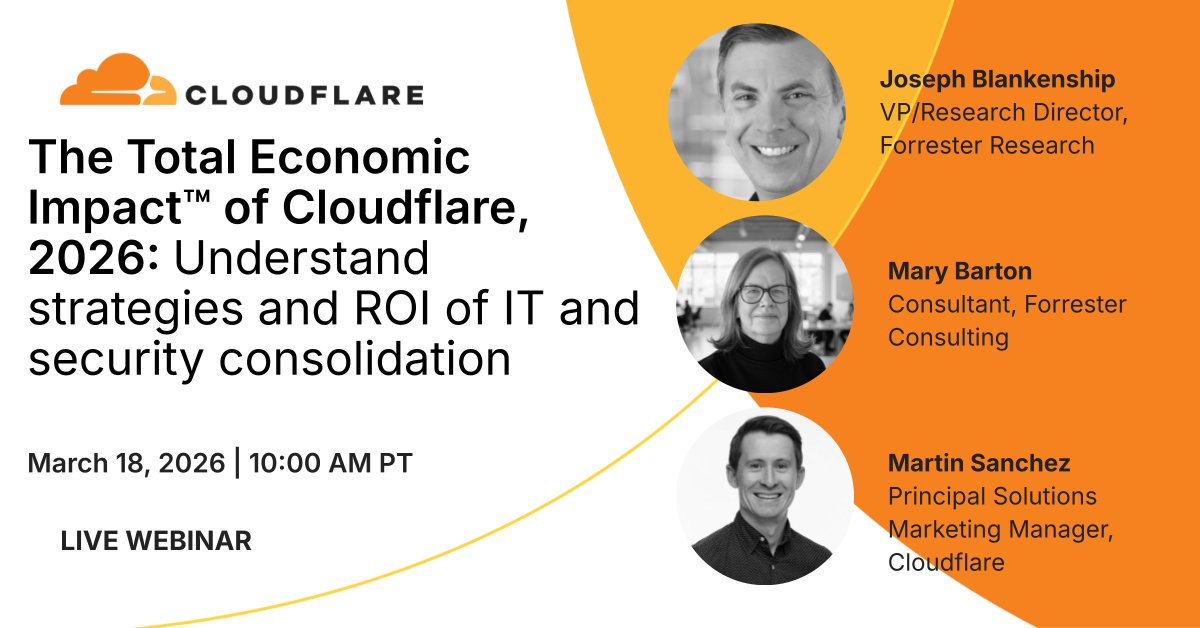 CLOUDFLARE

The Total Economic Impact™ of Cloudflare, 2026: Understand strategies and ROI of IT and security consolidation

March 18, 2026 | 10:00 AM PT

LIVE WEBINAR

Joseph Blankenship
VP/Research Director, Forrester Research

Mary Barton
Consultant, Forrester Consulting

Martin Sanchez
Principal Solutions Marketing Manager, Cloudflare